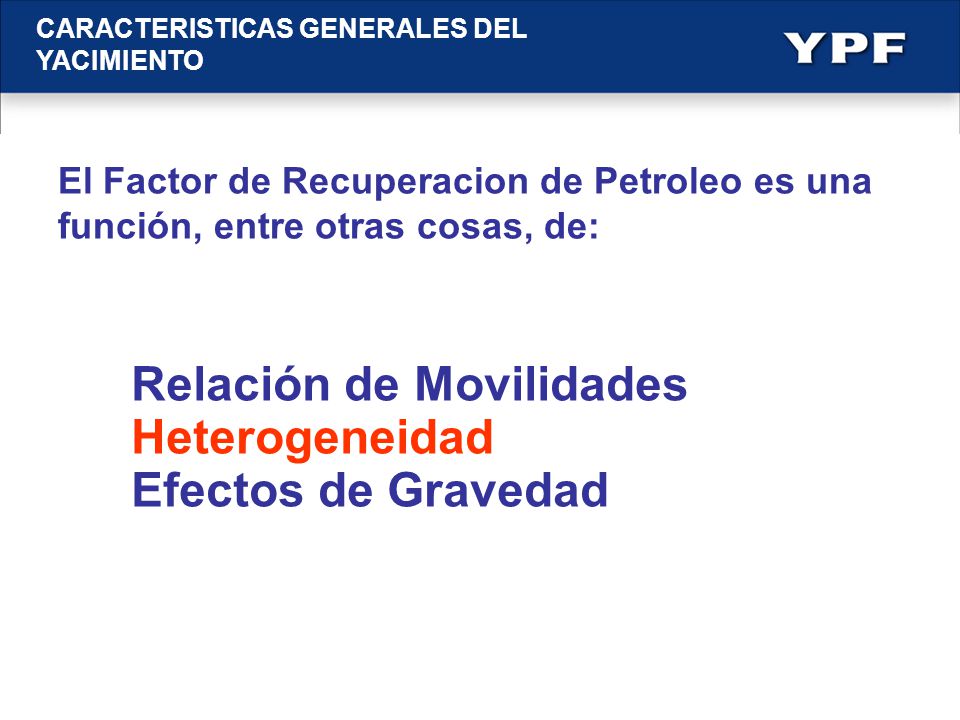 CARACTERISTICAS GENERALES DEL YACIMIENTO

YPF

El Factor de Recuperacion de Petroleo es una función, entre otras cosas, de:

Relación de Movilidades
Heterogeneidad
Efectos de Gravedad